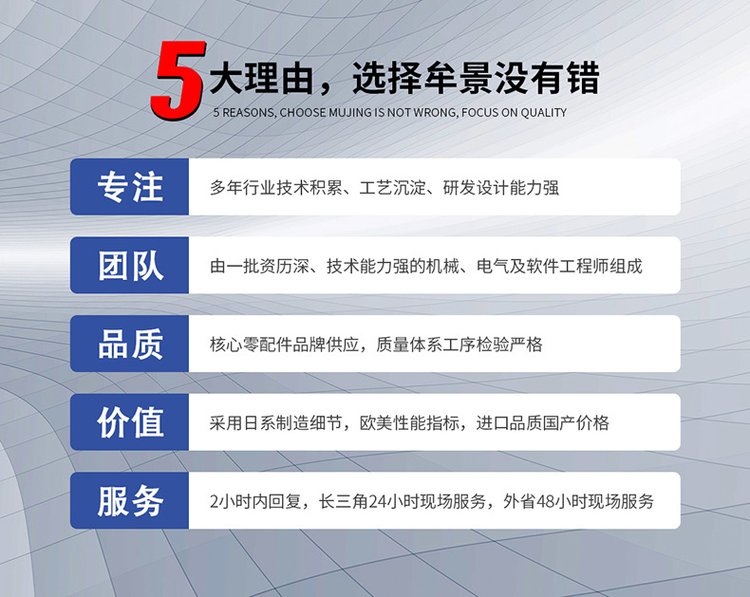 5大理由，选择牟景没有错
5 REASONS, CHOOSE MUJING IS NOT WRONG, FOCUS ON QUALITY

专注 多年行业技术积累、工艺沉淀、研发设计能力强

团队 由一批资历深、技术能力强的机械、电气及软件工程师组成

品质 核心零配件品牌供应，质量体系工序检验严格

价值 采用日系制造细节，欧美性能指标，进口品质国产价格

服务 2小时内回复，长三角24小时现场服务，外省48小时现场服务